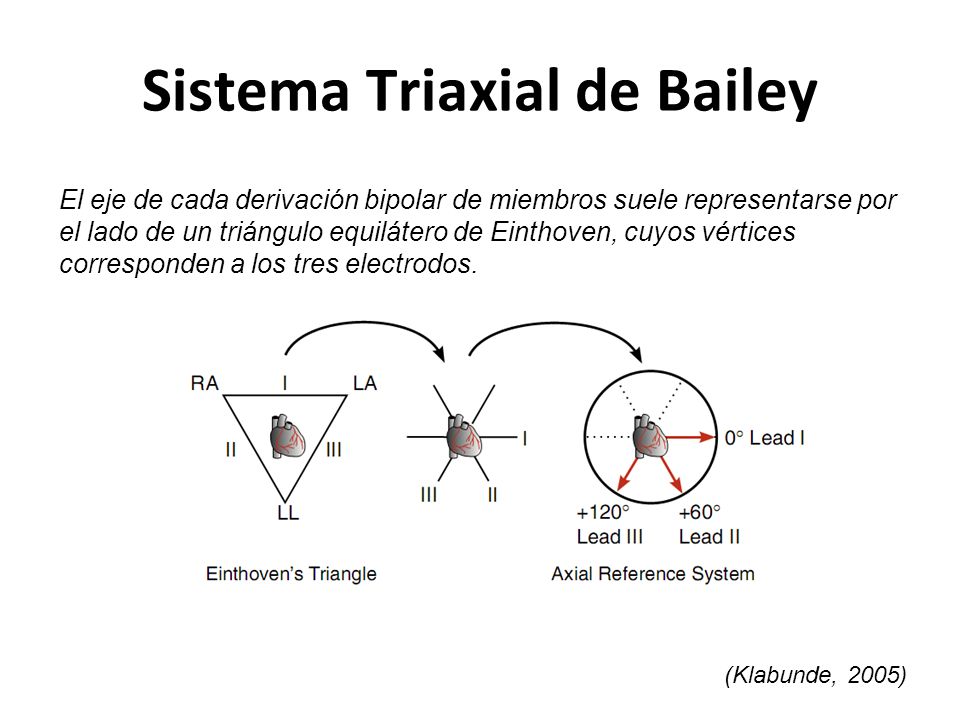 Sistema Triaxial de Bailey

El eje de cada derivación bipolar de miembros suele representarse por el lado de un triángulo equilátero de Einthoven, cuyos vértices corresponden a los tres electrodos.

RA
I
LA
II
III
LL
Einthoven's Triangle

I
III
II

0° Lead I
+120°
Lead III
+60°
Lead II
Axial Reference System

(Klabunde, 2005)